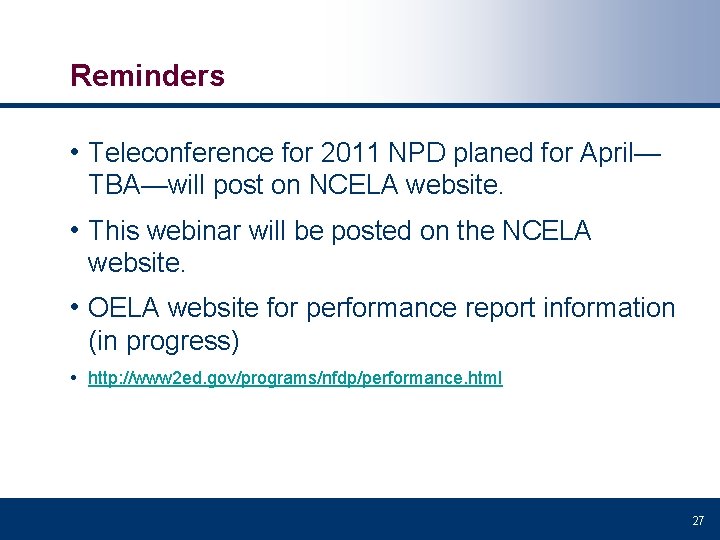 Reminders

• Teleconference for 2011 NPD planed for April—TBA—will post on NCELA website.

• This webinar will be posted on the NCELA website.

• OELA website for performance report information (in progress)

• http://www2ed.gov/programs/nfdp/performance.html

27